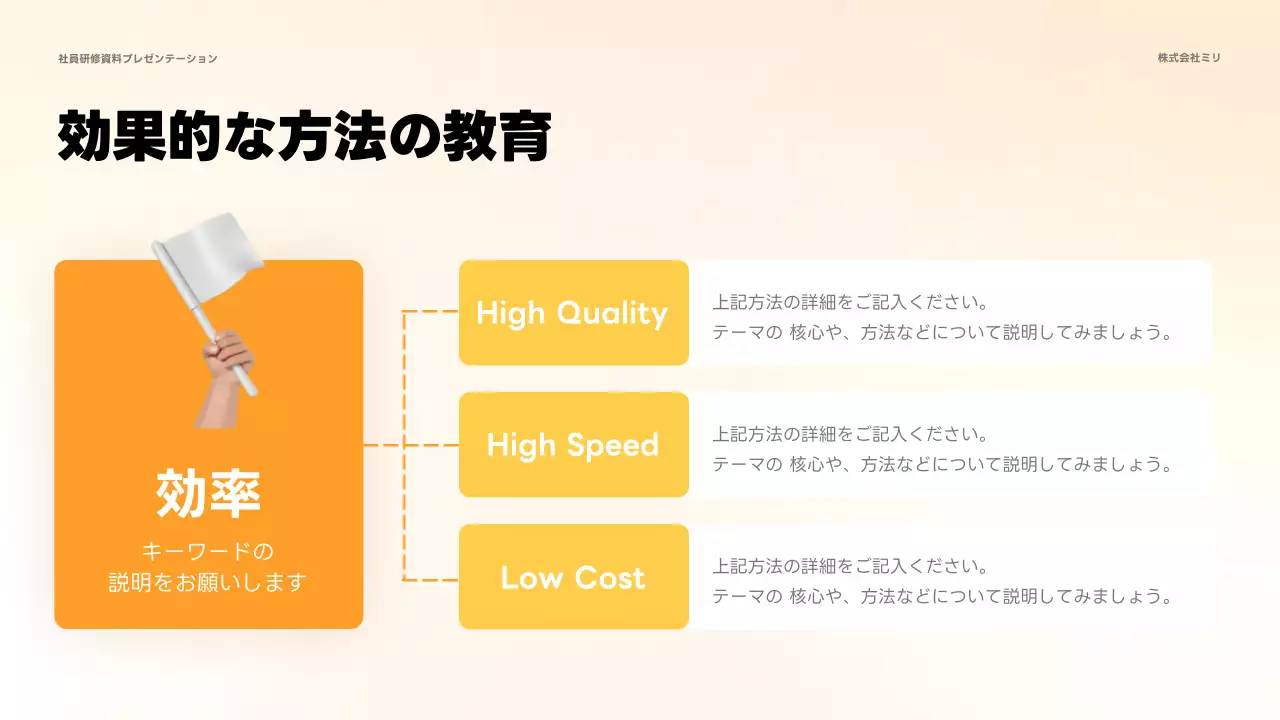 社員研修資料プレゼンテーション

株式会社ミリ

効果的な方法の教育

効率

キーワードの
説明をお願いします

High Quality

上記方法の詳細をご記入ください。
テーマの 核心や、方法などについて説明してみましょう。

High Speed

上記方法の詳細をご記入ください。
テーマの 核心や、方法などについて説明してみましょう。

Low Cost

上記方法の詳細をご記入ください。
テーマの 核心や、方法などについて説明してみましょう。